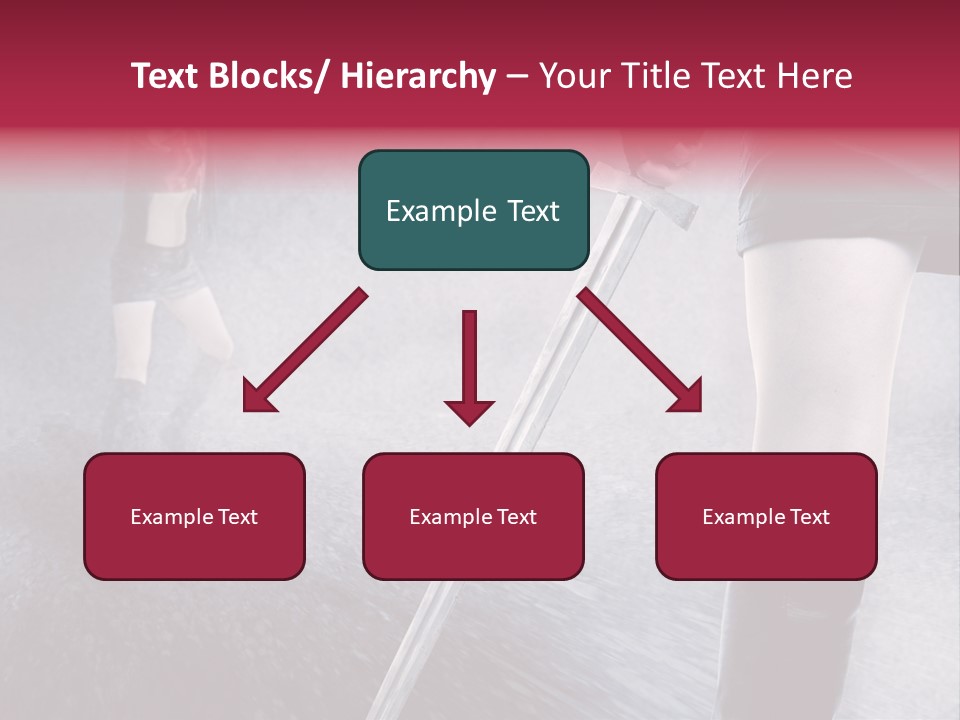 Text Blocks/ Hierarchy – Your Title Text Here

Example Text

Example Text

Example Text

Example Text